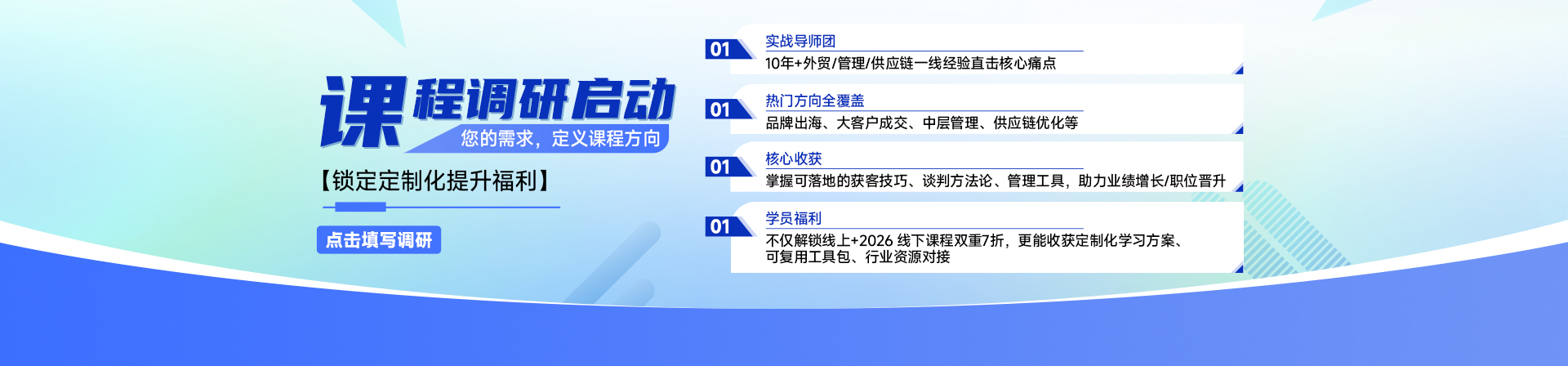 课程调研启动

您的需求，定义课程方向

【锁定定制化提升福利】

点击填写调研

01 实战导师团

10年+外贸/管理/供应链一线经验直击核心痛点

01 热门方向全覆盖

品牌出海、大客户成交、中层管理、供应链优化等

01 核心收获

掌握可落地的获客技巧、谈判方法论、管理工具，助力业绩增长/职位晋升

01 学员福利

不仅解锁线上+2026 线下课程双重7折，更能收获定制化学习方案、可复用工具包、行业资源对接